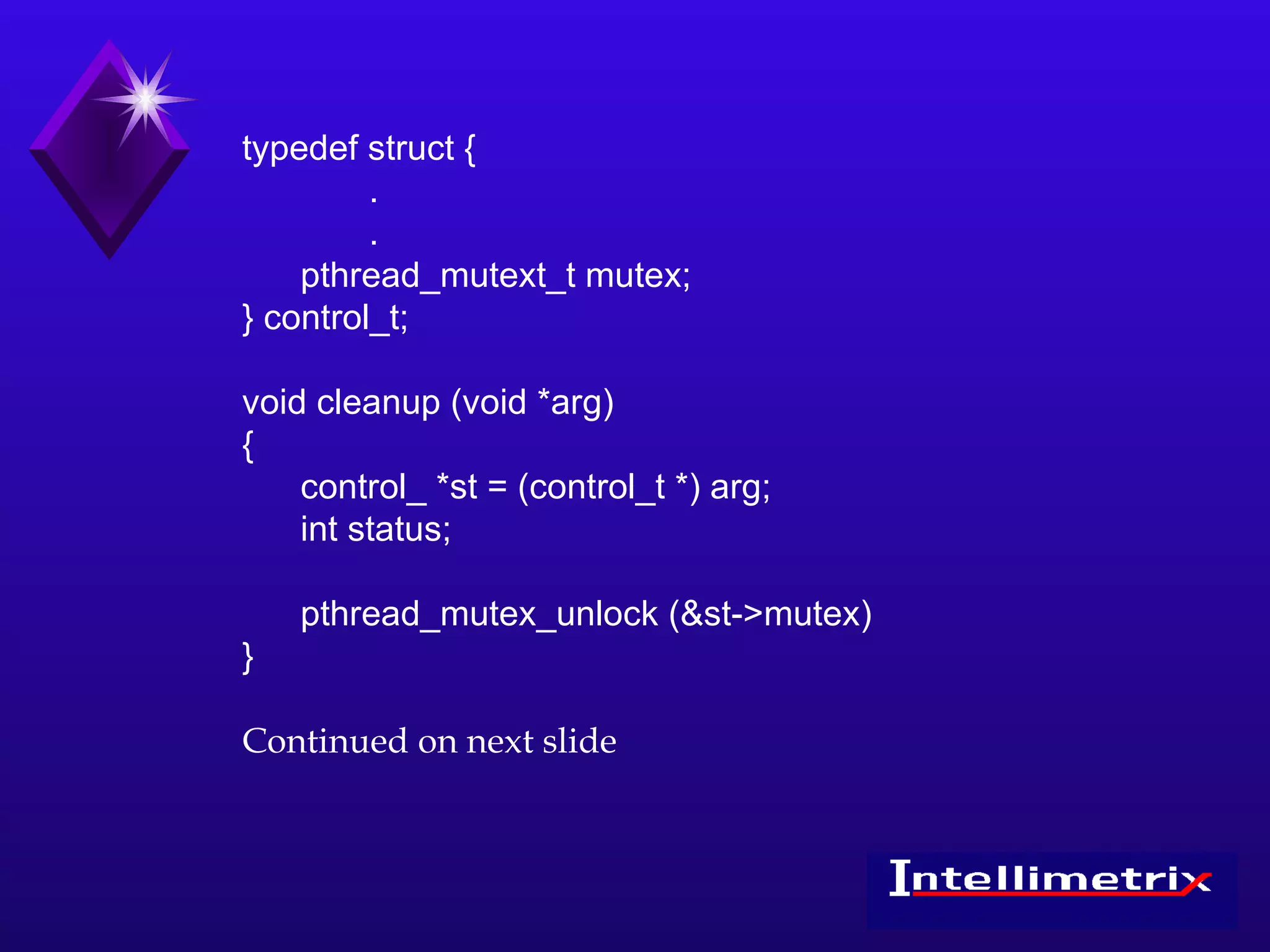 typedef struct {
.
.
pthread_mutext_t mutex;
} control_t;

void cleanup (void *arg)
{
control_ *st = (control_t *) arg;
int status;

pthread_mutex_unlock (&st->mutex)
}

Continued on next slide

Intellimetrix